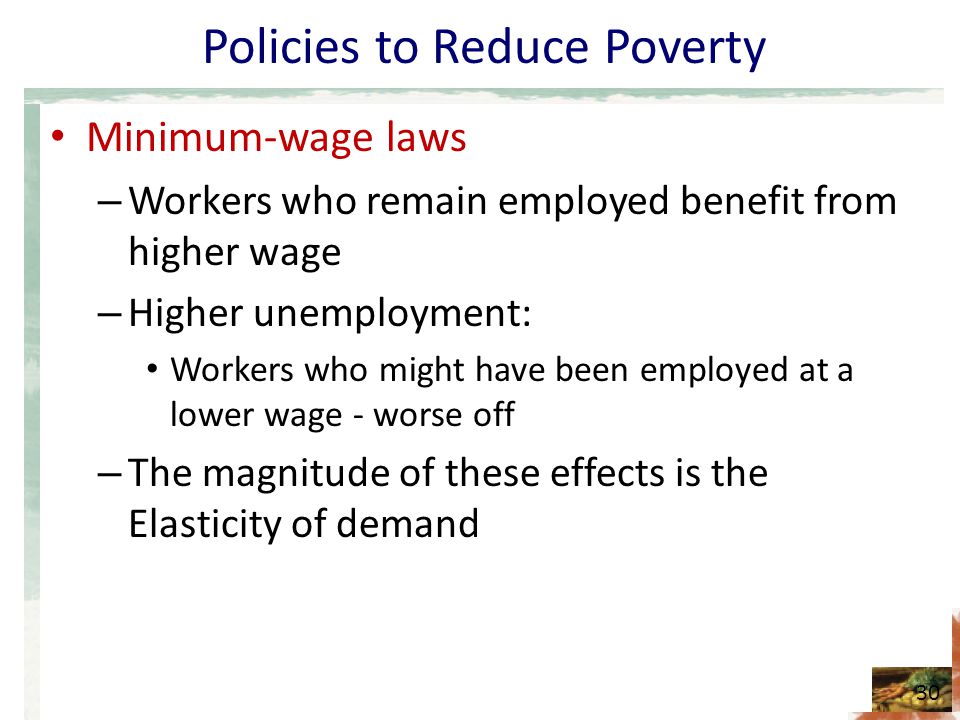 Policies to Reduce Poverty

• Minimum-wage laws

– Workers who remain employed benefit from higher wage

– Higher unemployment:

• Workers who might have been employed at a lower wage - worse off

– The magnitude of these effects is the Elasticity of demand

30